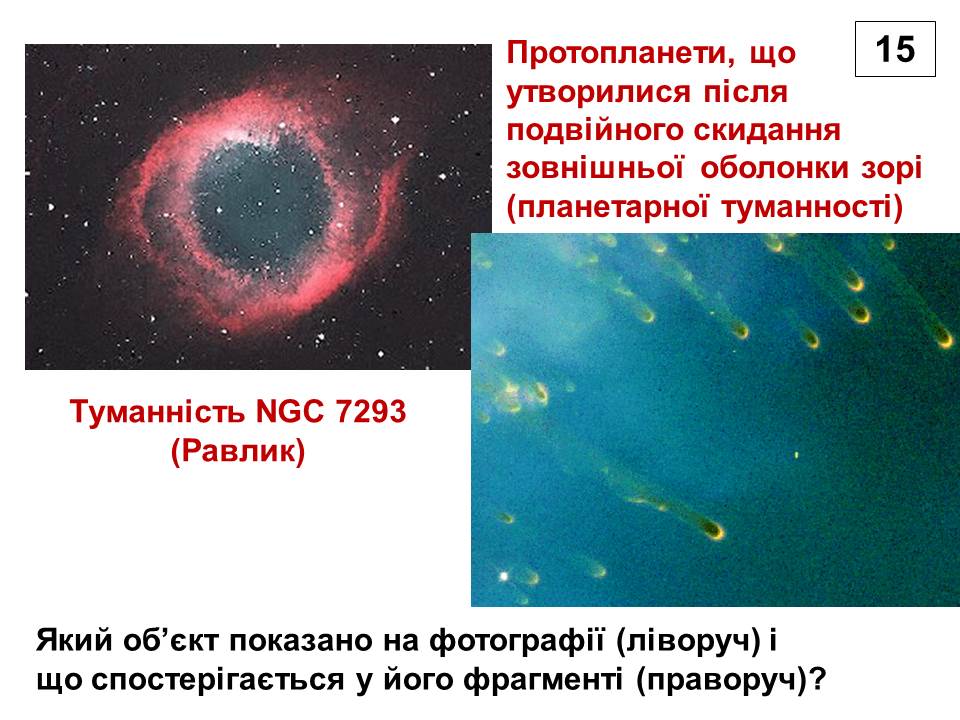 15

Протопланети, що утворилися після подвійного скидання зовнішньої оболонки зорі (планетарної туманності)

Туманність NGC 7293 (Равлик)

Який об’єкт показано на фотографії (ліворуч) і що спостерігається у його фрагменті (праворуч)?